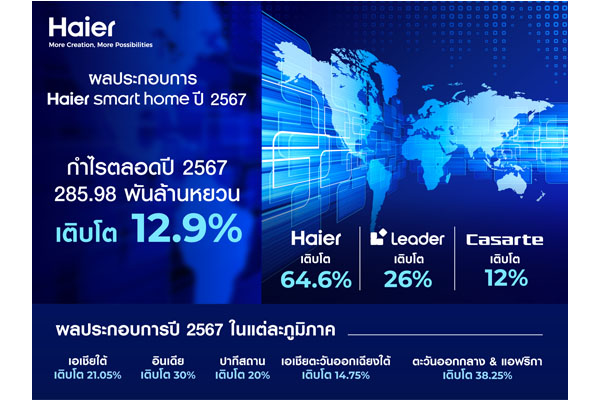 Haier
More Creation, More Possibilities

ผลประกอบการ
Haier smart home ปี 2567

กำไรตลอดปี 2567
285.98 พันล้านหยวน
เติบโต 12.9%

Haier
เติบโต
64.6%

Leader
เติบโต
26%

Casarte
เติบโต
12%

ผลประกอบการปี 2567 ในแต่ละภูมิภาค

เอเชียใต้
เติบโต 21.05%

อินเดีย
เติบโต 30%

ปากีสถาน
เติบโต 20%

เอเชียตะวันออกเฉียงใต้
เติบโต 14.75%

ตะวันออกกลาง & แอฟริกา
เติบโต 38.25%